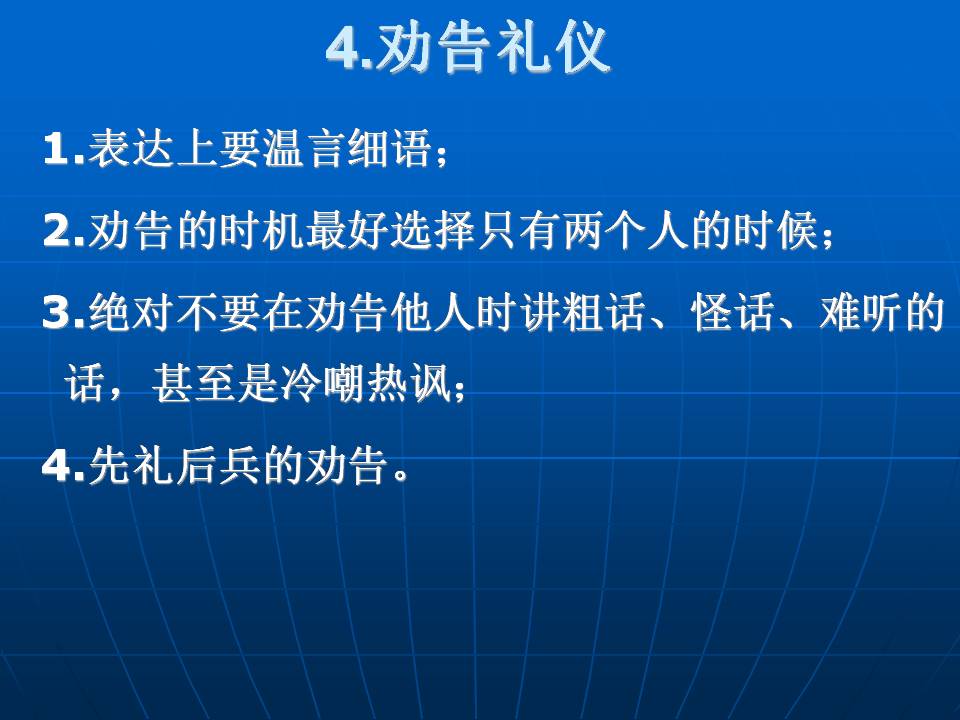 4.劝告礼仪

1.表达上要温言细语；

2.劝告的时机最好选择只有两个人的时候；

3.绝对不要在劝告他人时讲粗话、怪话、难听的话，甚至是冷嘲热讽；

4.先礼后兵的劝告。